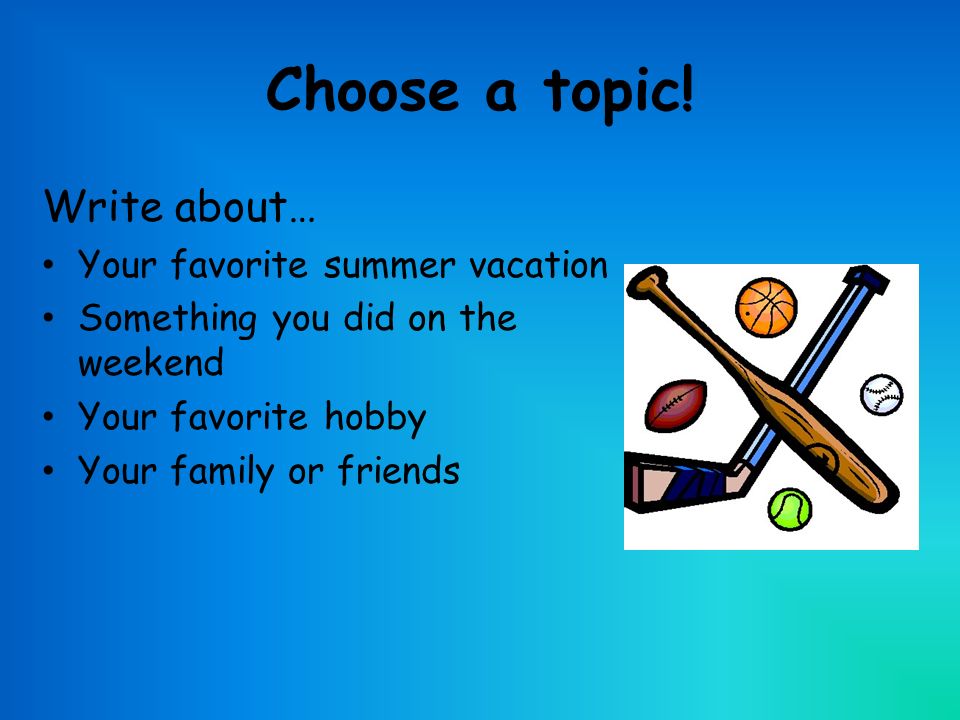 Choose a topic!

Write about…

• Your favorite summer vacation
• Something you did on the weekend
• Your favorite hobby
• Your family or friends